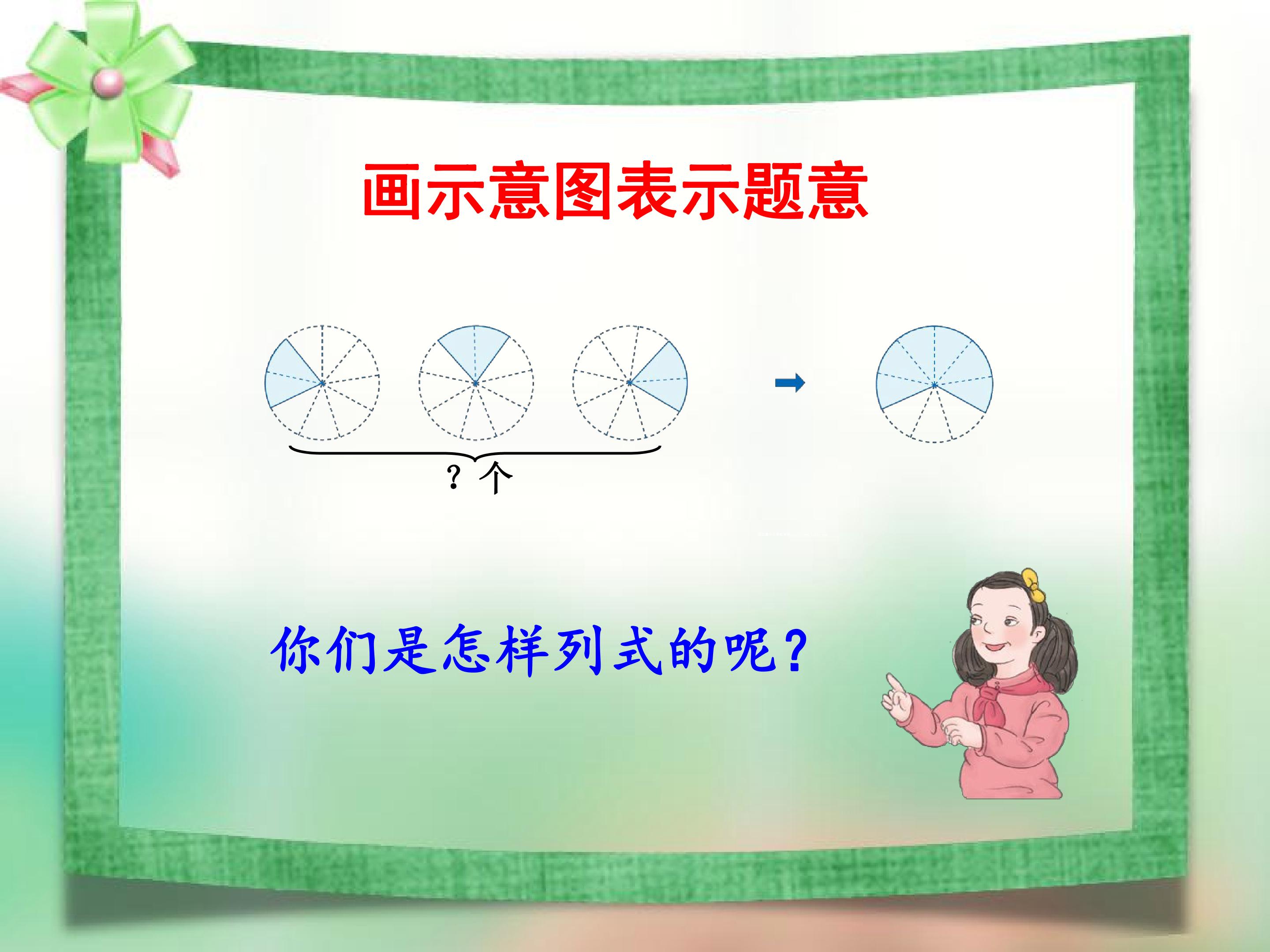 画示意图表示题意

？个

你们是怎样列式的呢？